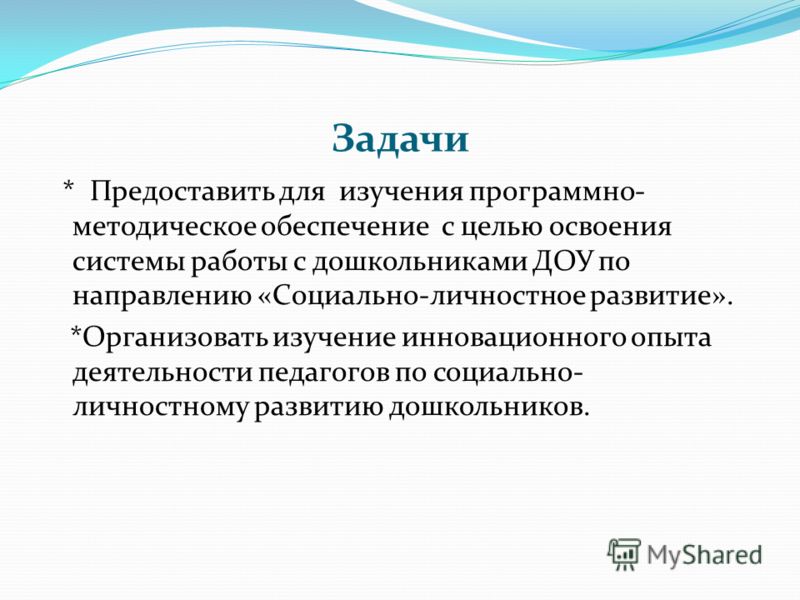 Задачи

* Предоставить для изучения программно-методическое обеспечение с целью освоения системы работы с дошкольниками ДОУ по направлению «Социально-личностное развитие».

*Организовать изучение инновационного опыта деятельности педагогов по социально-личностному развитию дошкольников.

MyShared